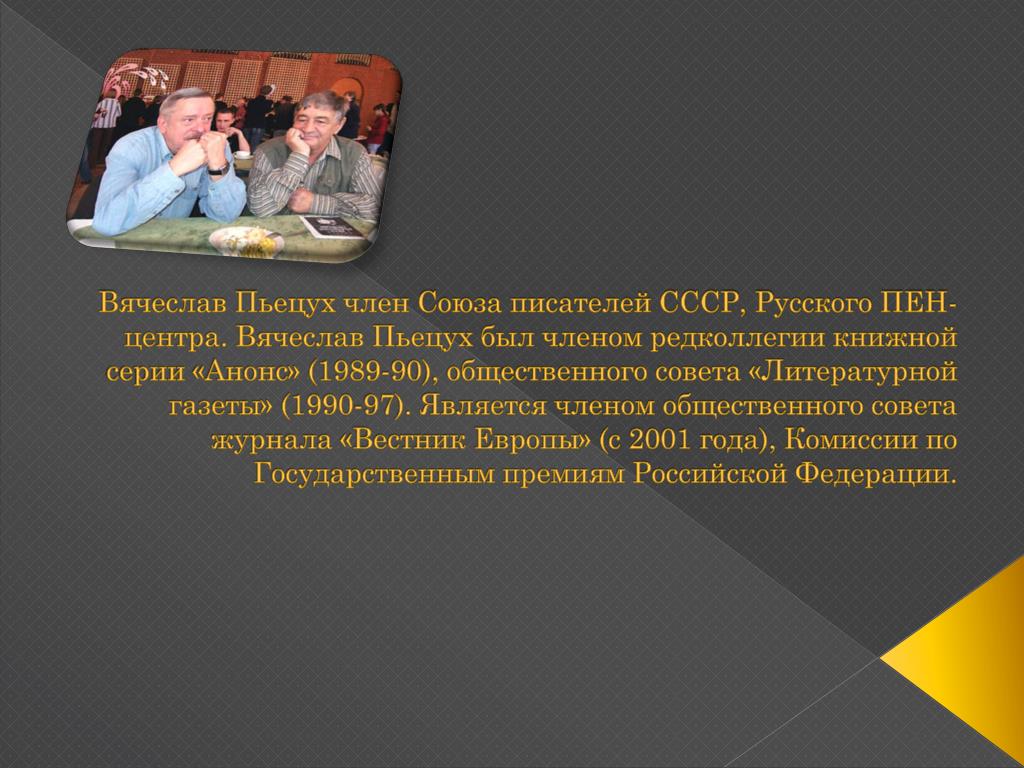 Вячеслав Пьецух член Союза писателей СССР, Русского ПЕН-центра. Вячеслав Пьецух был членом редколлегии книжной серии «Анонс» (1989-90), общественного совета «Литературной газеты» (1990-97). Является членом общественного совета журнала «Вестник Европы» (с 2001 года), Комиссии по Государственным премиям Российской Федерации.